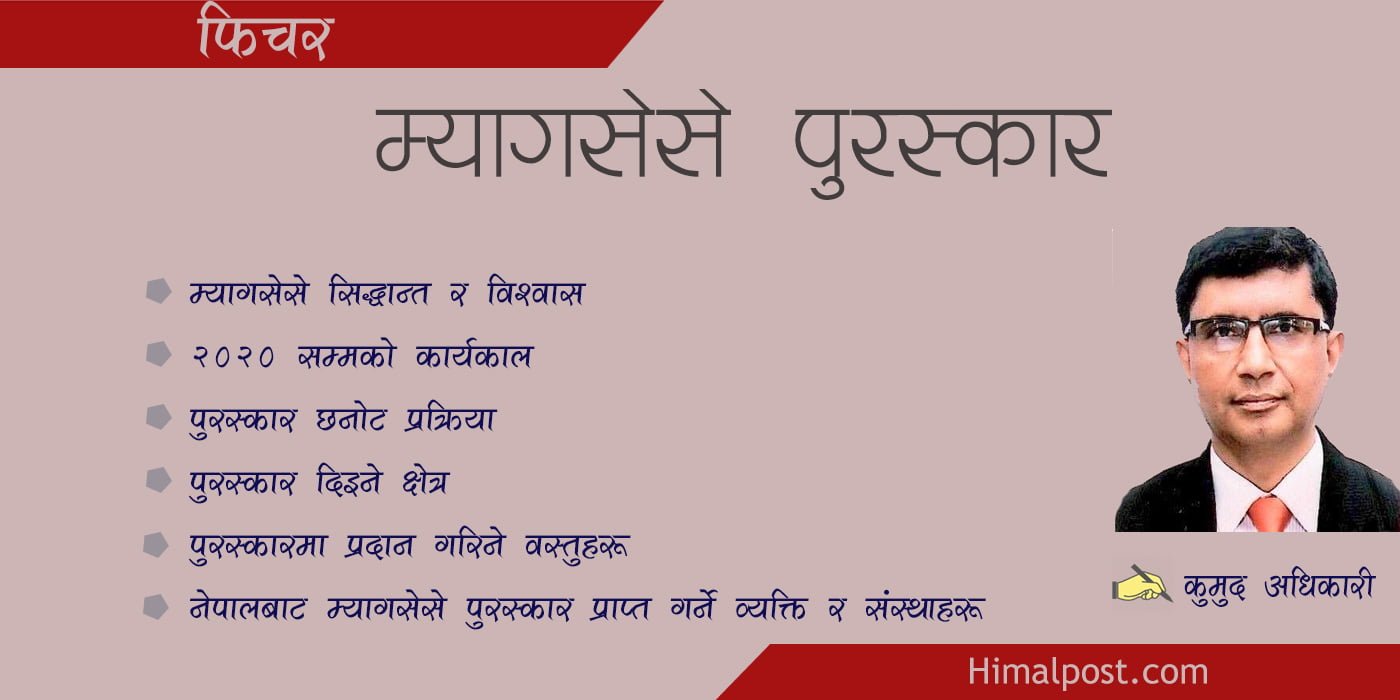 फिचर

म्यागसेसे पुरस्कार

म्यागसेसे सिद्धान्त र विश्वास

२०२० सम्मको कार्यकाल

पुरस्कार छनोट प्रक्रिया

पुरस्कार दिइने क्षेत्र

पुरस्कारमा प्रदान गरिने वस्तुहरू

नेपालबाट म्यागसेसे पुरस्कार प्राप्त गर्ने व्यक्ति र संस्थाहरू

कुमुद अधिकारी

Himalpost.com